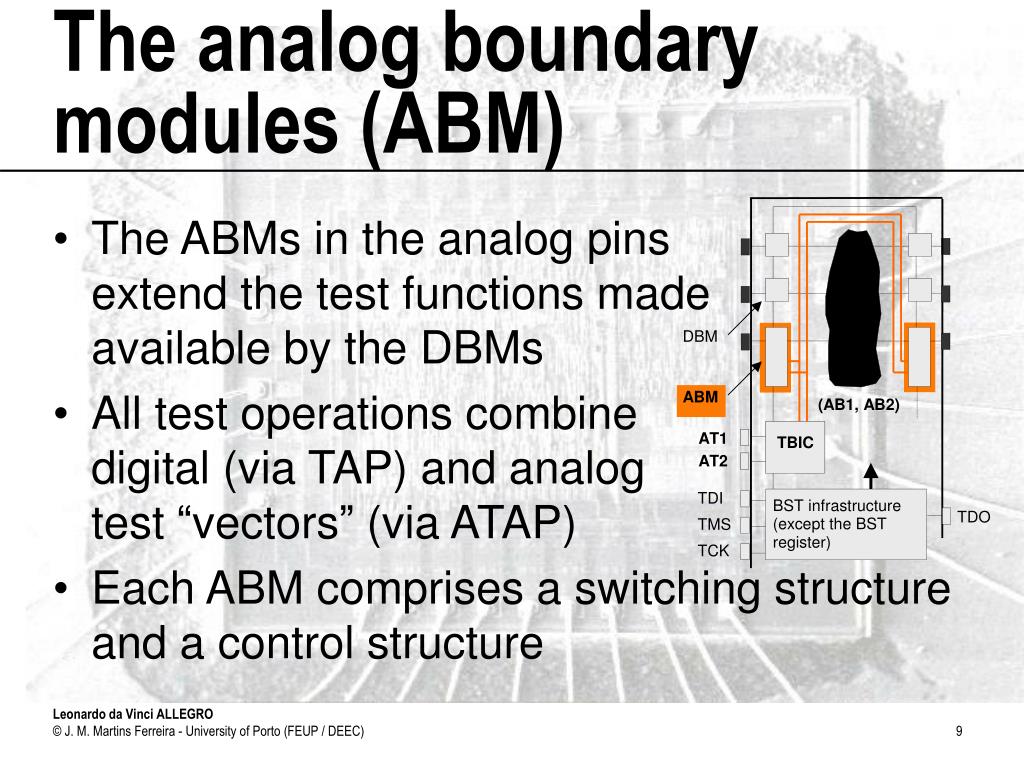 The analog boundary modules (ABM)

• The ABMs in the analog pins extend the test functions made available by the DBMs

• All test operations combine digital (via TAP) and analog test “vectors” (via ATAP)

• Each ABM comprises a switching structure and a control structure

DBM

ABM

(AB1, AB2)

AT1

AT2

TBIC

TDI

TMS

TCK

BST infrastructure (except the BST register)

TDO

Leonardo da Vinci ALLEGRO
© J. M. Martins Ferreira - University of Porto (FEUP / DEEC)

9